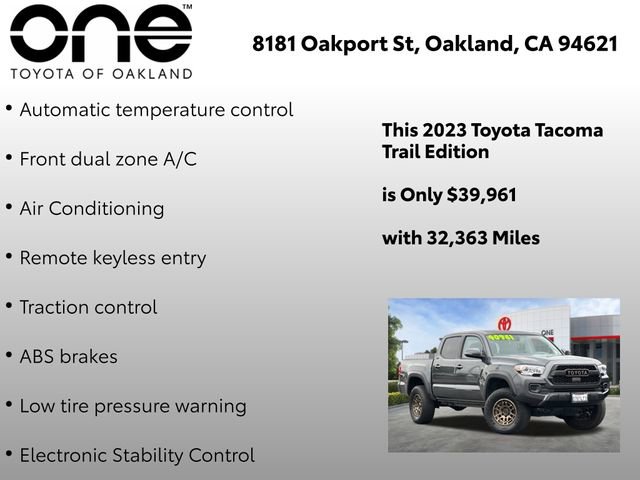 one™
TOYOTA OF OAKLAND

8181 Oakport St, Oakland, CA 94621

• Automatic temperature control

• Front dual zone A/C

• Air Conditioning

• Remote keyless entry

• Traction control

• ABS brakes

• Low tire pressure warning

• Electronic Stability Control

This 2023 Toyota Tacoma Trail Edition

is Only $39,961

with 32,363 Miles

ONE

TOYOTA